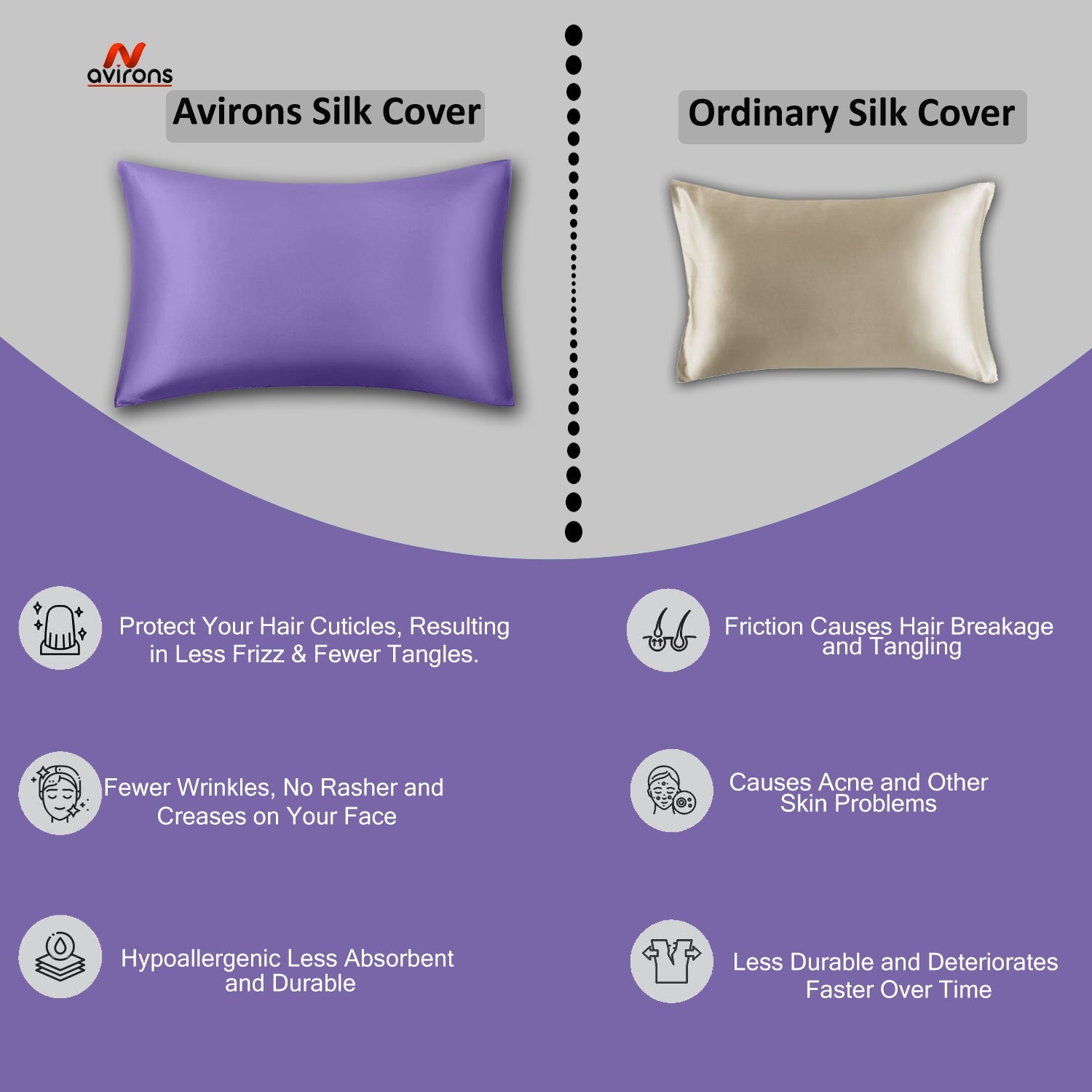 avirons

Avirons Silk Cover

Protect Your Hair Cuticles, Resulting in Less Frizz & Fewer Tangles.

Fewer Wrinkles, No Rasher and Creases on Your Face

Hypoallergenic Less Absorbent and Durable

Ordinary Silk Cover

Friction Causes Hair Breakage and Tangling

Causes Acne and Other Skin Problems

Less Durable and Deteriorates Faster Over Time